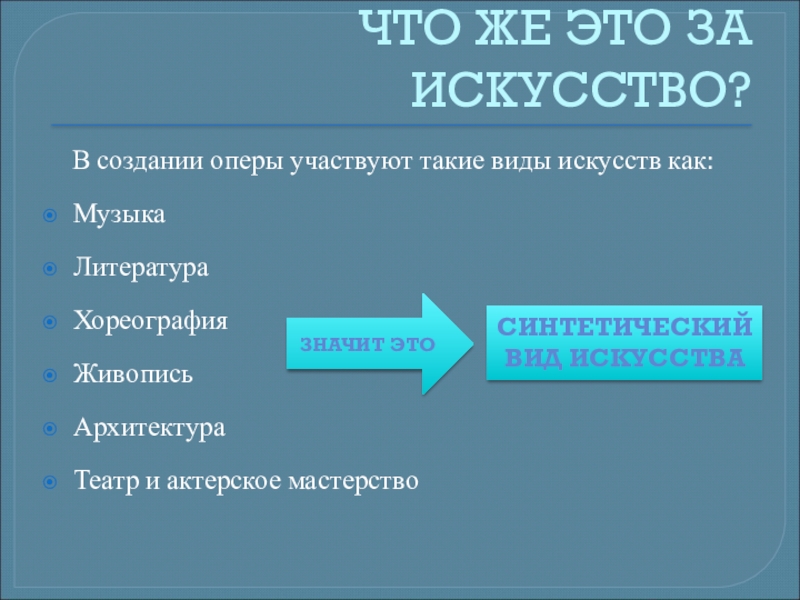 ЧТО ЖЕ ЭТО ЗА ИСКУССТВО?

В создании оперы участвуют такие виды искусств как:

Музыка

Литература

Хореография

Живопись

Архитектура

Театр и актерское мастерство

ЗНАЧИТ ЭТО

СИНТЕТИЧЕСКИЙ ВИД ИСКУССТВА